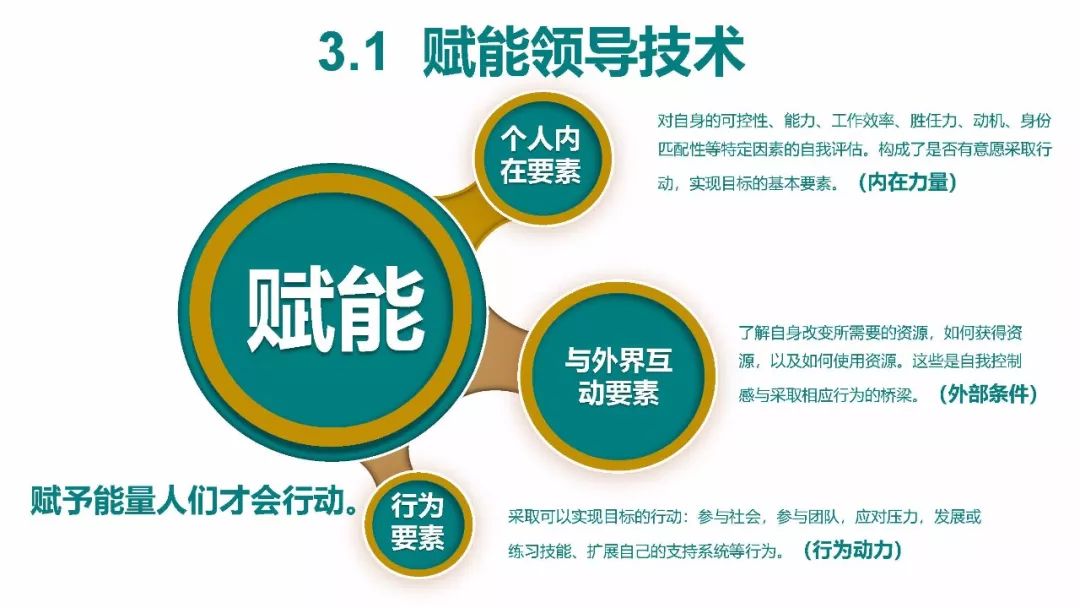 3.1 赋能领导技术

赋能

个人内在要素

对自身的可控性、能力、工作效率、胜任力、动机、身份匹配性等特定因素的自我评估。构成了是否有意愿采取行动，实现目标的基本要素。（内在力量）

与外界互动要素

了解自身改变所需要的资源，如何获得资源，以及如何使用资源。这些是自我控制感与采取相应行为的桥梁。（外部条件）

赋予能量人们才会行动。

行为要素

采取可以实现目标的行动：参与社会，参与团队，应对压力，发展或练习技能、扩展自己的支持系统等行为。（行为动力）